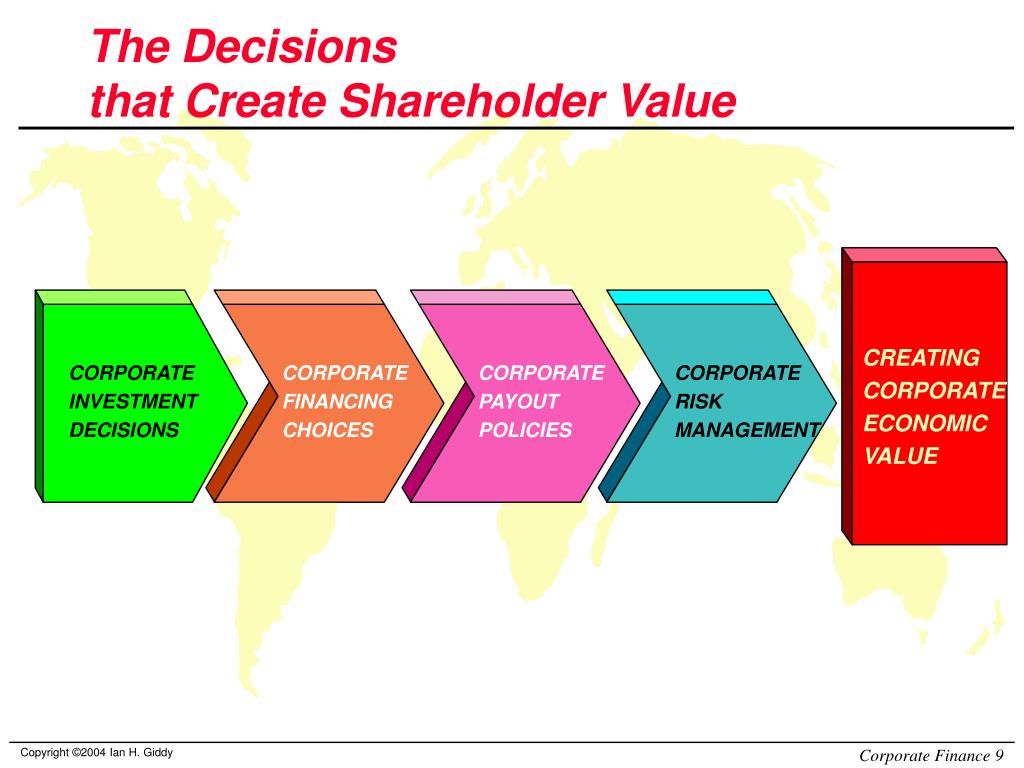 The Decisions
that Create Shareholder Value

CORPORATE
INVESTMENT
DECISIONS

CORPORATE
FINANCING
CHOICES

CORPORATE
PAYOUT
POLICIES

CORPORATE
RISK
MANAGEMENT

CREATING
CORPORATE
ECONOMIC
VALUE

Copyright ©2004 Ian H. Giddy

Corporate Finance 9